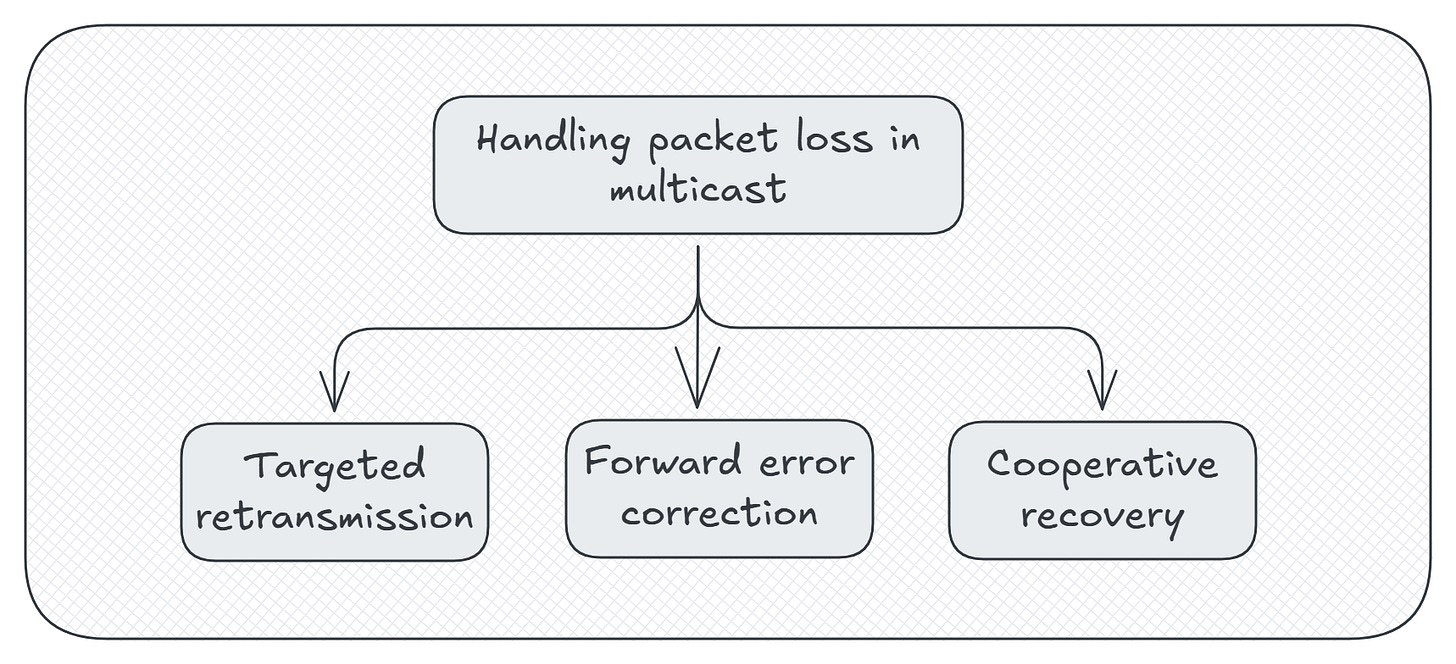 Handling packet loss in multicast

Targeted retransmission

Forward error correction

Cooperative recovery